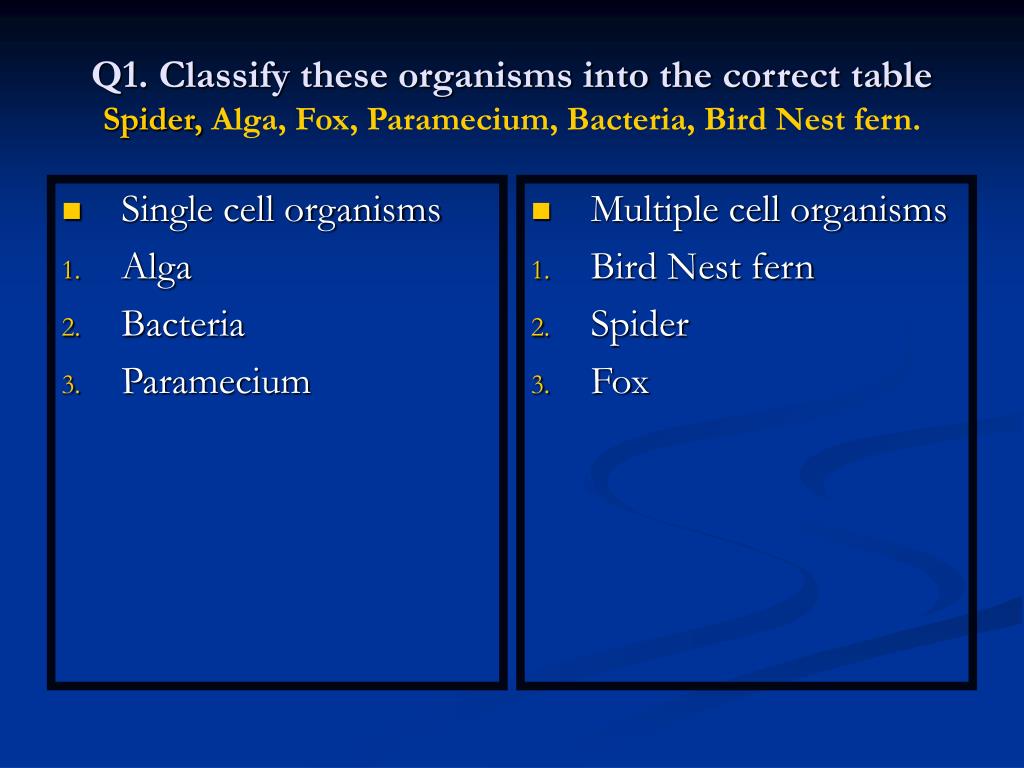 Q1. Classify these organisms into the correct table
Spider, Alga, Fox, Paramecium, Bacteria, Bird Nest fern.

Single cell organisms
1. Alga
2. Bacteria
3. Paramecium

Multiple cell organisms
1. Bird Nest fern
2. Spider
3. Fox